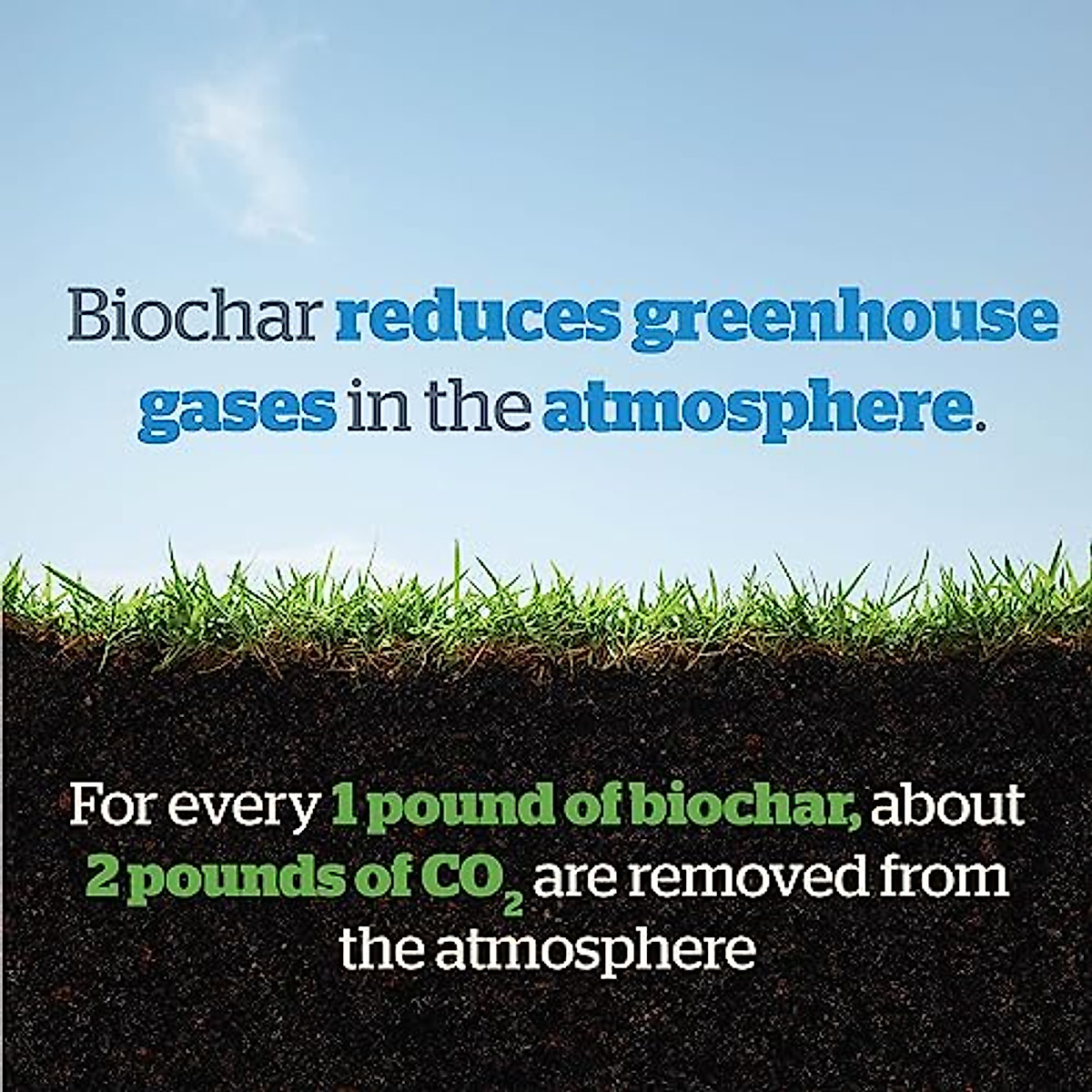 Biochar reduces greenhouse gases in the atmosphere.

For every 1 pound of biochar, about 2 pounds of $CO_2$ are removed from the atmosphere